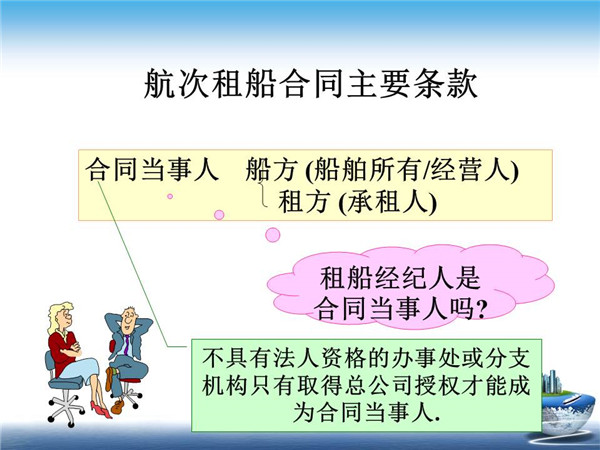 航次租船合同主要条款

合同当事人 船方 (船舶所有/经营人)
租方 (承租人)

租船经纪人是合同当事人吗?

不具有法人资格的办事处或分支机构只有取得总公司授权才能成为合同当事人.